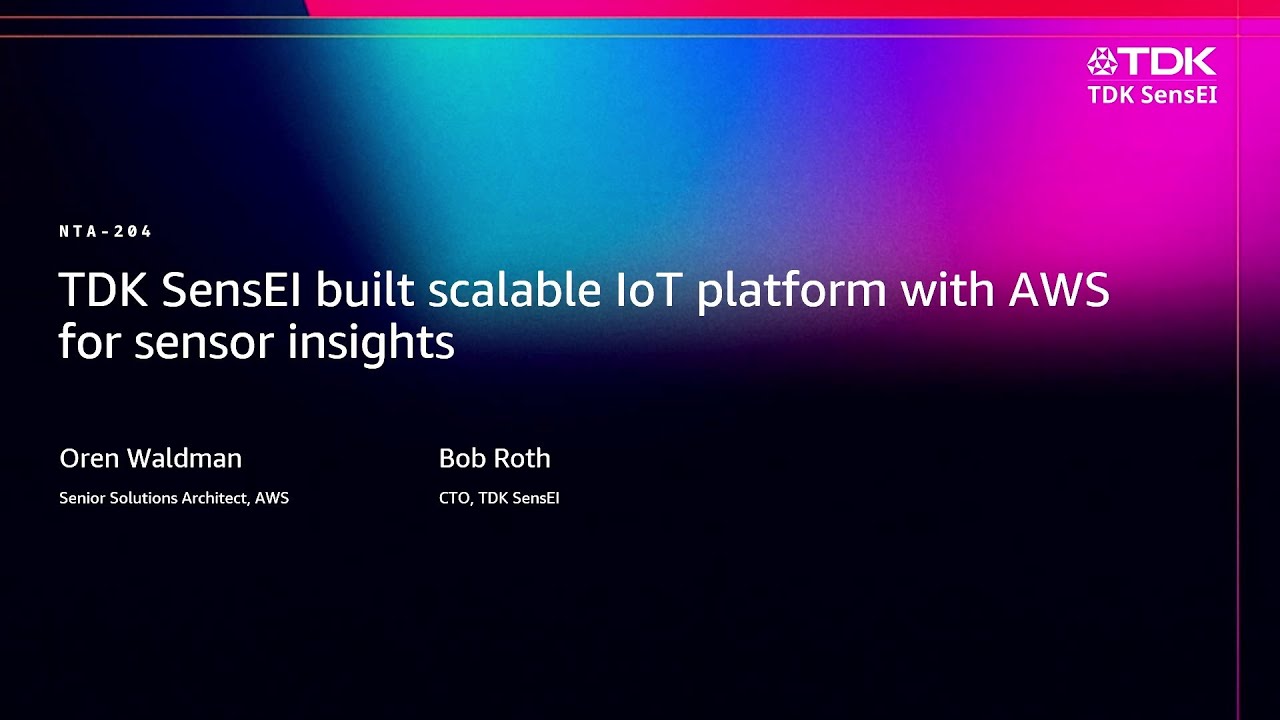 TDK
TDK SensEI

NTA-204

TDK SensEI built scalable IoT platform with AWS for sensor insights

Oren Waldman
Senior Solutions Architect, AWS

Bob Roth
CTO, TDK SensEI